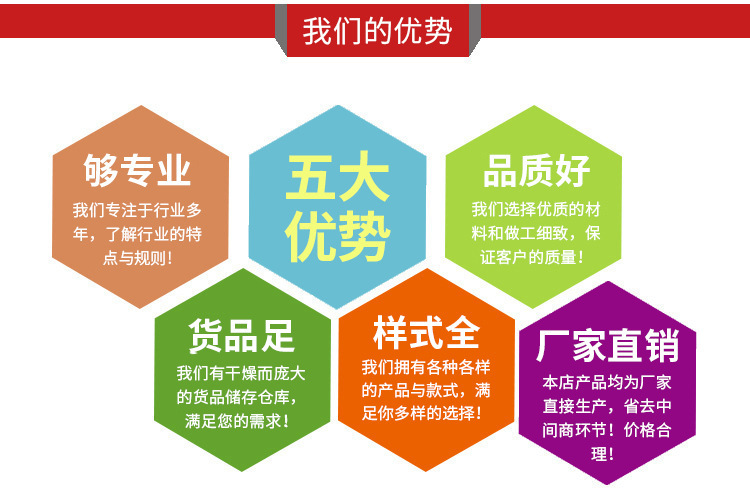 我们的优势

够专业
我们专注于行业多年，了解行业的特点与规则！

五大优势

品质好
我们选择优质的材料和做工细致，保证客户的质量！

货品足
我们有干燥而庞大的货品储存仓库，满足您的需求！

样式全
我们拥有各种各样的产品与款式，满足你多样的选择！

厂家直销
本店产品均为厂家直接生产，省去中间商环节！价格合理！